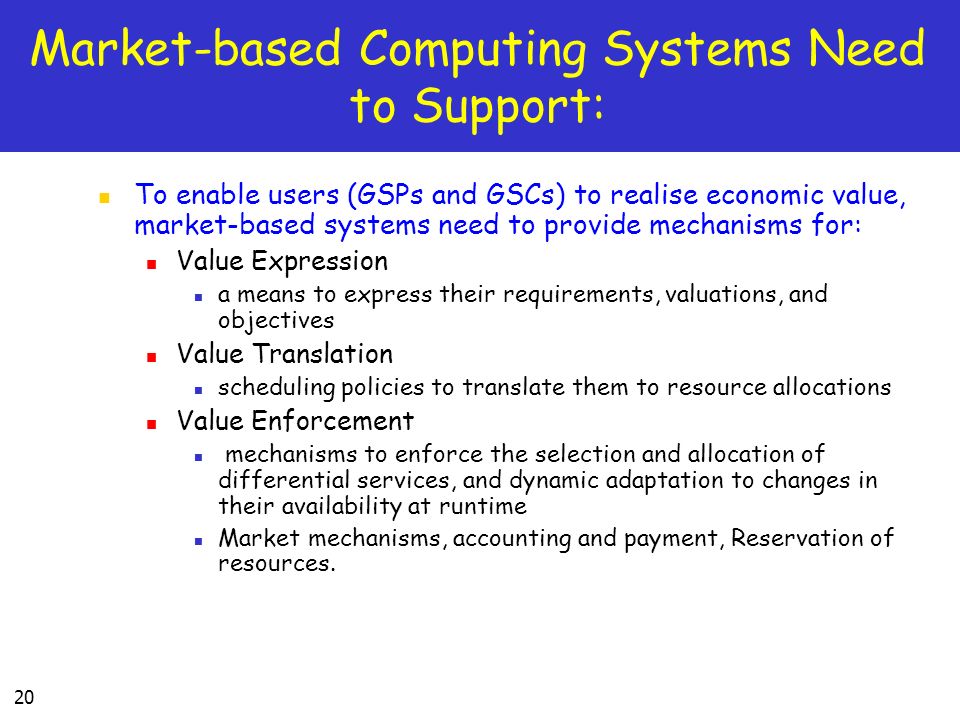 Market-based Computing Systems Need to Support:

To enable users (GSPs and GSCs) to realise economic value, market-based systems need to provide mechanisms for:

Value Expression

a means to express their requirements, valuations, and objectives

Value Translation

scheduling policies to translate them to resource allocations

Value Enforcement

mechanisms to enforce the selection and allocation of differential services, and dynamic adaptation to changes in their availability at runtime

Market mechanisms, accounting and payment, Reservation of resources.

20